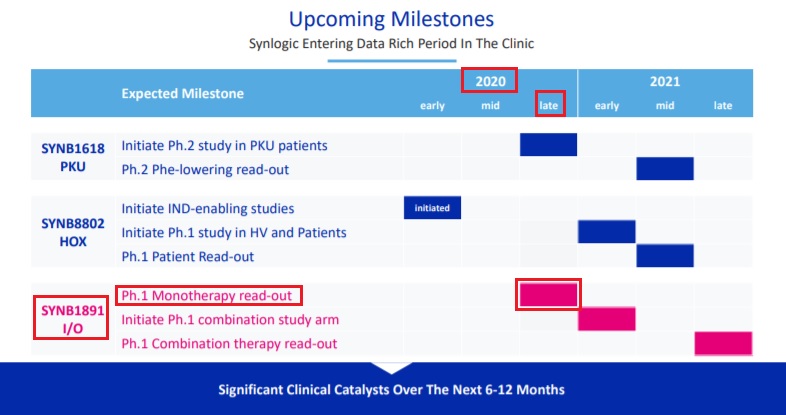 Upcoming Milestones
Synlogic Entering Data Rich Period In The Clinic

| | Expected Milestone | 2020 early | 2020 mid | 2020 late | 2021 early | 2021 mid | 2021 late |
|---|---|---|---|---|---|---|---|
| SYNB1618 PKU | Initiate Ph.2 study in PKU patients | | | | | | |
| | Ph.2 Phe-lowering read-out | | | | | | |
| SYNB8802 HOX | Initiate IND-enabling studies | initiated | | | | | |
| | Initiate Ph.1 study in HV and Patients | | | | | | |
| | Ph.1 Patient Read-out | | | | | | |
| SYNB1891 I/O | Ph.1 Monotherapy read-out | | | | | | |
| | Initiate Ph.1 combination study arm | | | | | | |
| | Ph.1 Combination therapy read-out | | | | | | |

Significant Clinical Catalysts Over The Next 6-12 Months